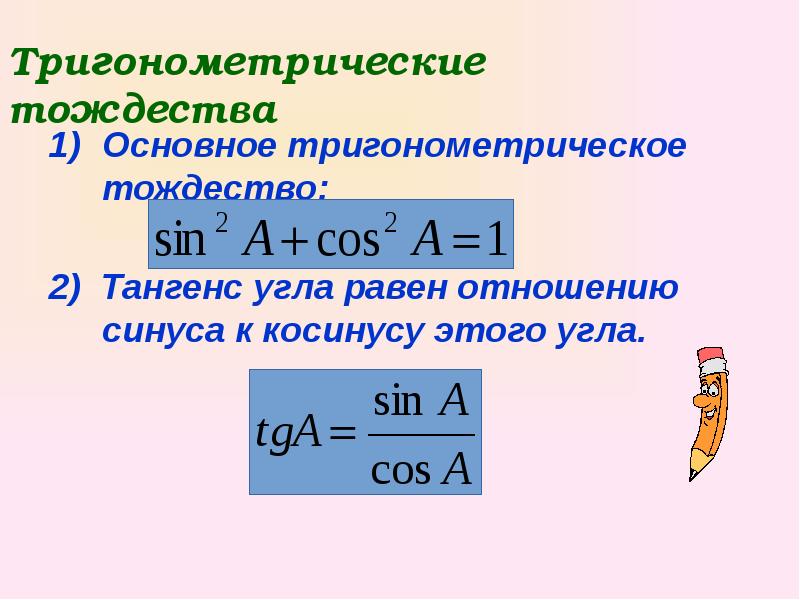 Тригонометрические тождества

1) Основное тригонометрическое тождество:

$\sin^2 A + \cos^2 A = 1$

2) Тангенс угла равен отношению синуса к косинусу этого угла.

$tgA = \frac{\sin A}{\cos A}$